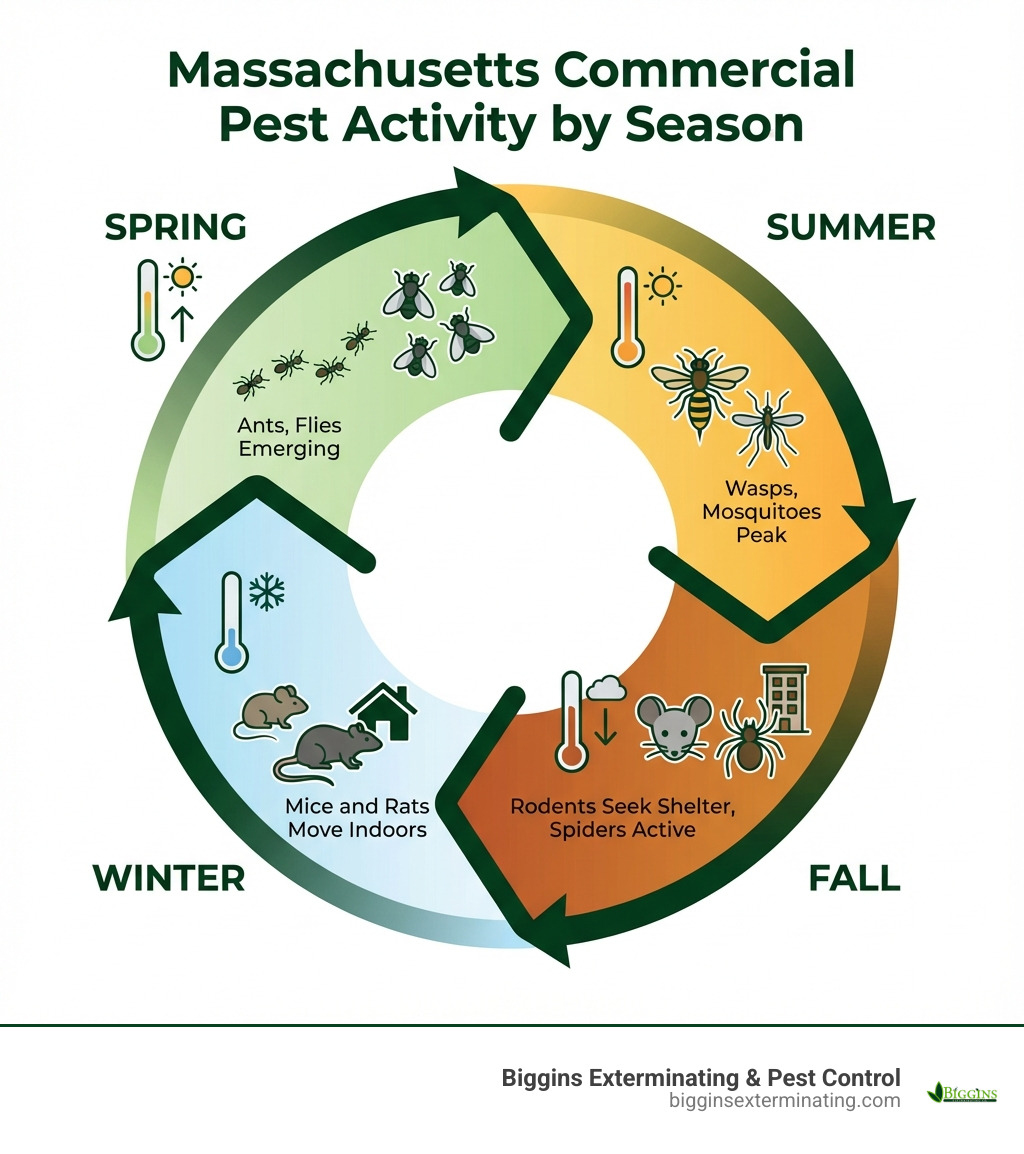 Massachusetts Commercial Pest Activity by Season

SPRING

Ants, Flies Emerging

SUMMER

Wasps, Mosquitoes Peak

FALL

Rodents Seek Shelter, Spiders Active

WINTER

Mice and Rats Move Indoors

Biggins Exterminating & Pest Control
bigginsexterminating.com

BIGGINS